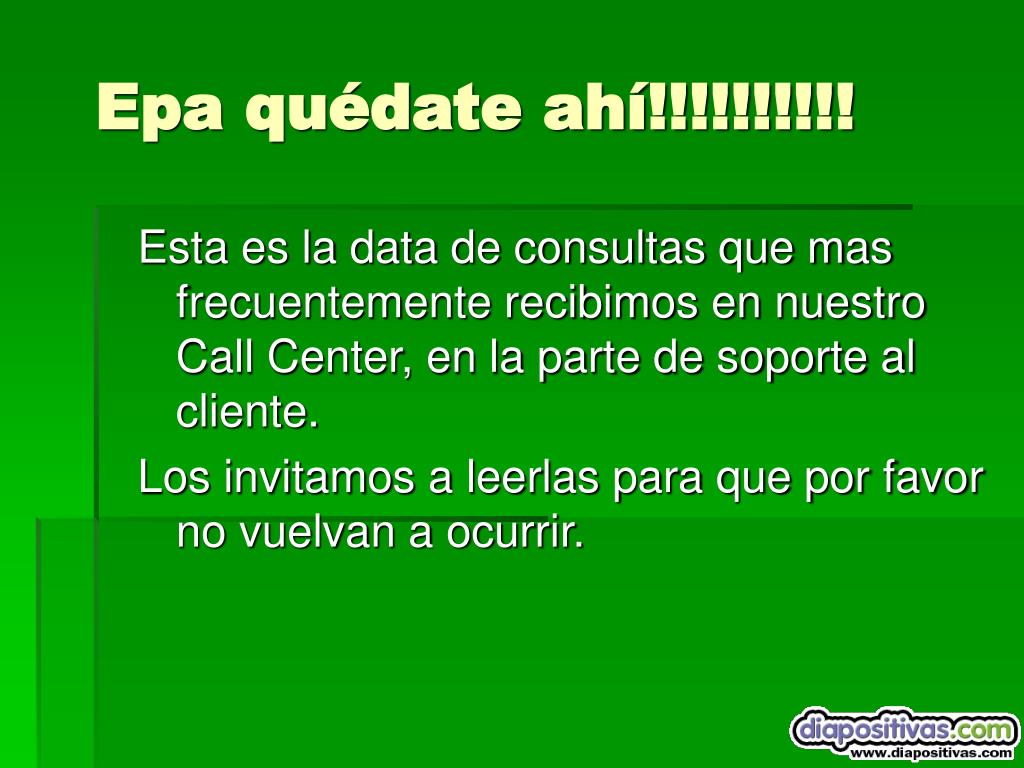 Epa quédate ahí!!!!!!!!!!

Esta es la data de consultas que mas frecuentemente recibimos en nuestro Call Center, en la parte de soporte al cliente.

Los invitamos a leerlas para que por favor no vuelvan a ocurrir.

diapositivas.com
www.diapositivas.com